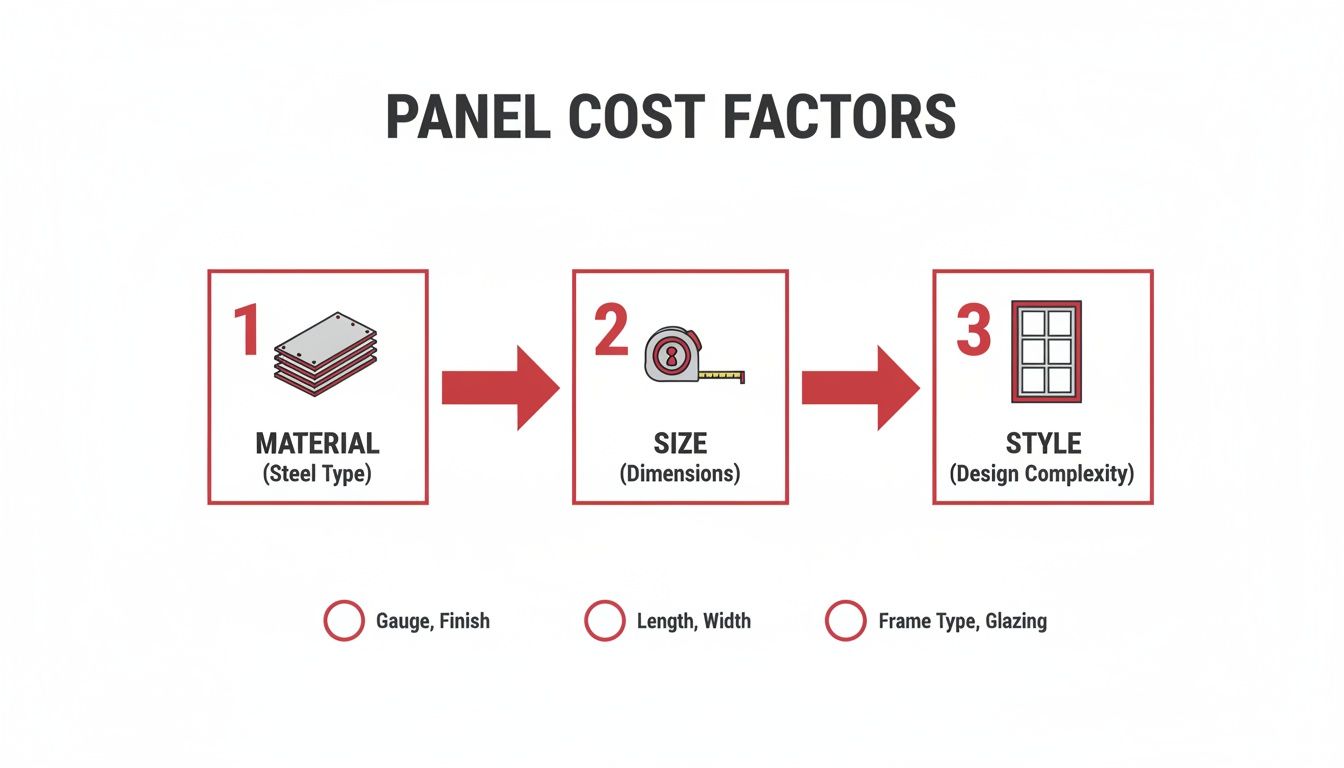 PANEL COST FACTORS

1
MATERIAL
(Steel Type)

2
SIZE
(Dimensions)

3
STYLE
(Design Complexity)

Gauge, Finish

Length, Width

Frame Type, Glazing